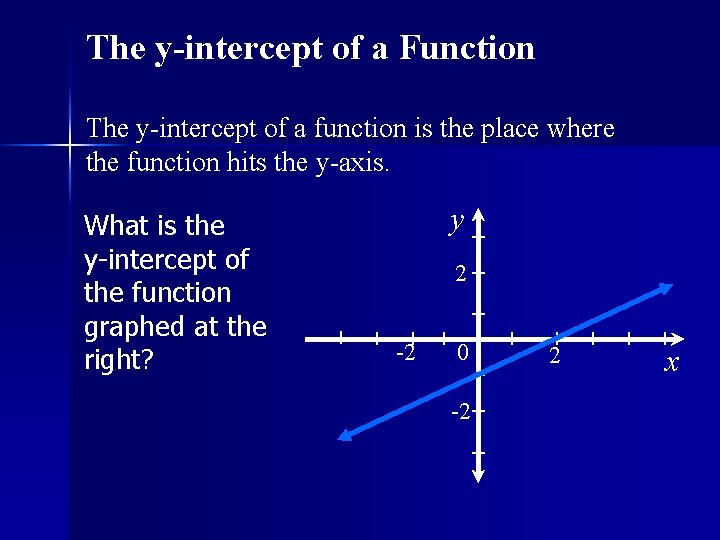 The y-intercept of a Function

The y-intercept of a function is the place where the function hits the y-axis.

What is the y-intercept of the function graphed at the right?

$y$

2

-2

0

2

$x$

-2